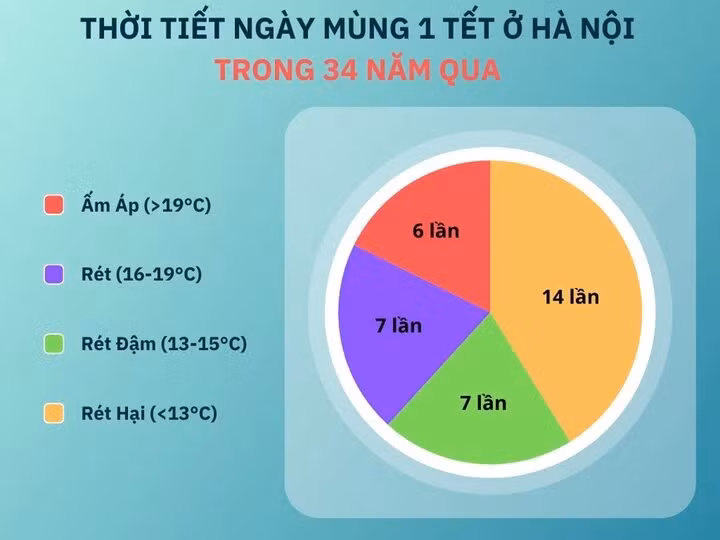 THỜI TIẾT NGÀY MÙNG 1 TẾT Ở HÀ NỘI
TRONG 34 NĂM QUA

Ấm Áp (>19°C)

Rét (16-19°C)

Rét Đậm (13-15°C)

Rét Hại (<13°C)

6 lần

14 lần

7 lần

7 lần